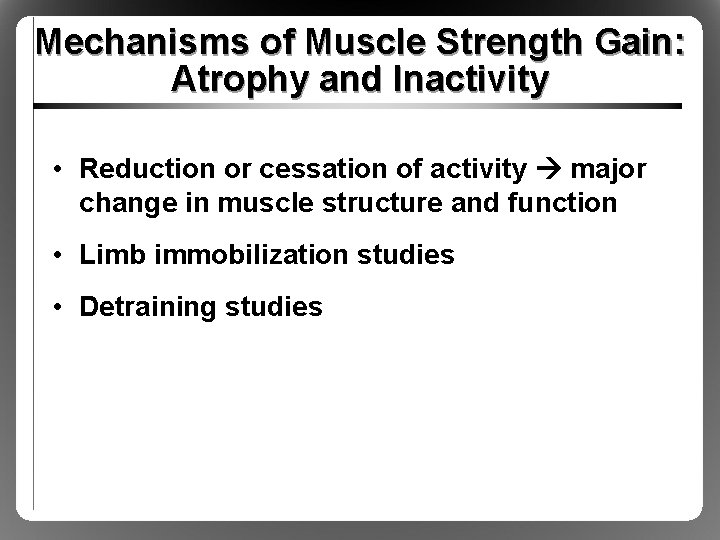 Mechanisms of Muscle Strength Gain: Atrophy and Inactivity

• Reduction or cessation of activity → major change in muscle structure and function

• Limb immobilization studies

• Detraining studies